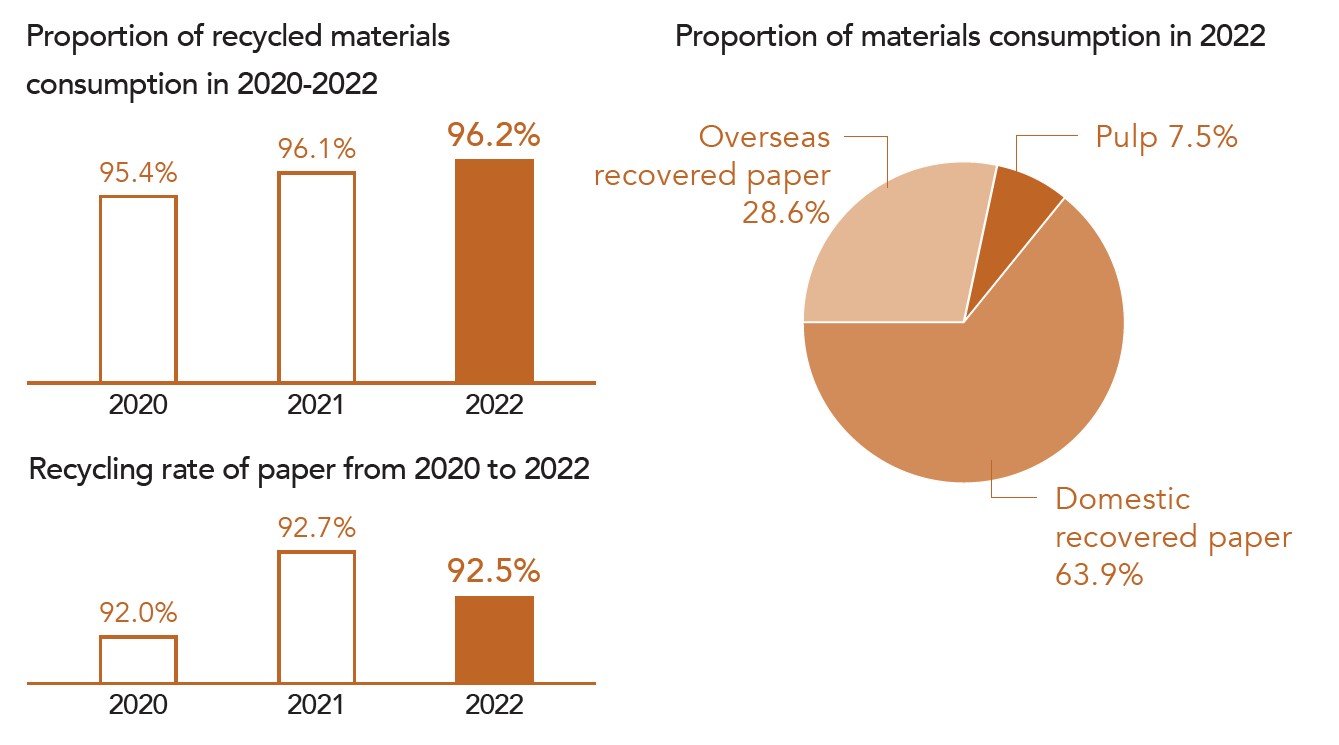 Proportion of recycled materials consumption in 2020-2022

95.4%
96.1%
96.2%

2020
2021
2022

Recycling rate of paper from 2020 to 2022

92.0%
92.7%
92.5%

2020
2021
2022

Proportion of materials consumption in 2022

Overseas recovered paper 28.6%

Pulp 7.5%

Domestic recovered paper 63.9%